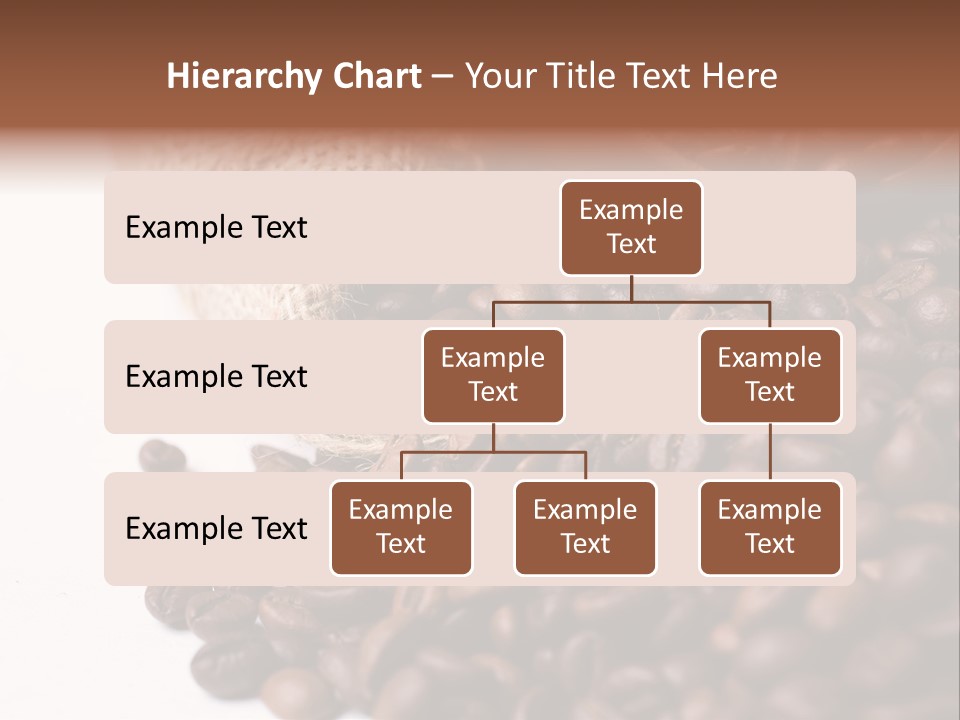 Hierarchy Chart – Your Title Text Here

Example Text

Example Text

Example Text

Example Text

Example Text

Example Text

Example Text

Example Text

Example Text